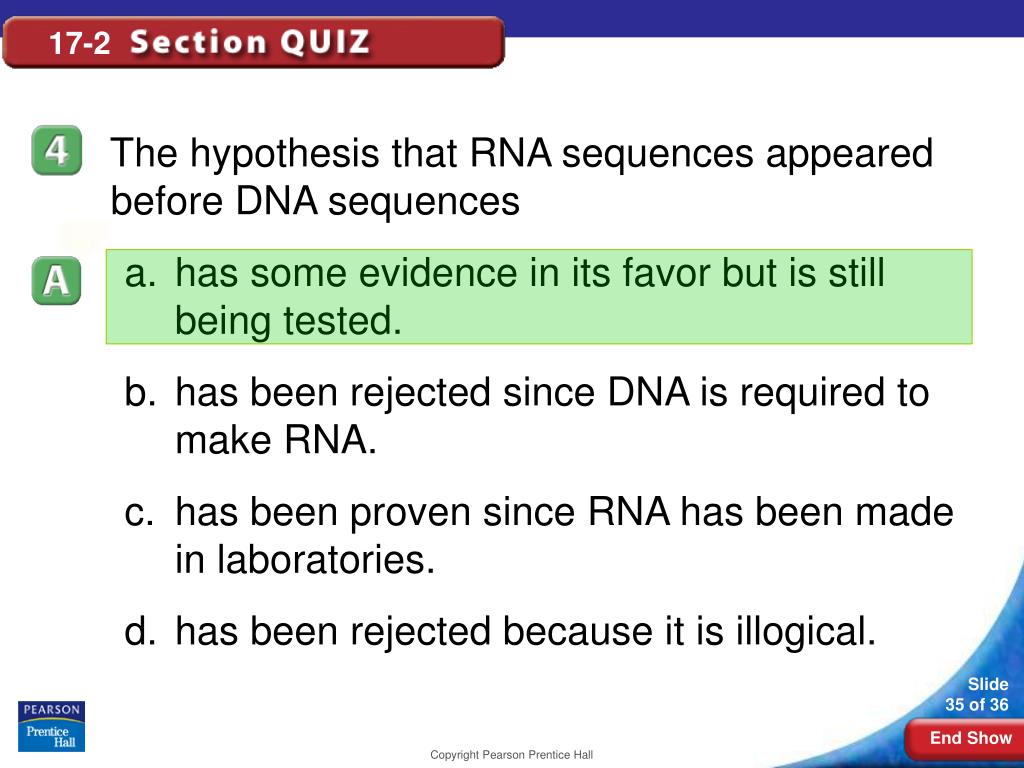 17-2 Section QUIZ

4

The hypothesis that RNA sequences appeared before DNA sequences

A

a. has some evidence in its favor but is still being tested.

b. has been rejected since DNA is required to make RNA.

c. has been proven since RNA has been made in laboratories.

d. has been rejected because it is illogical.

PEARSON Prentice Hall

Copyright Pearson Prentice Hall

Slide 35 of 36

End Show